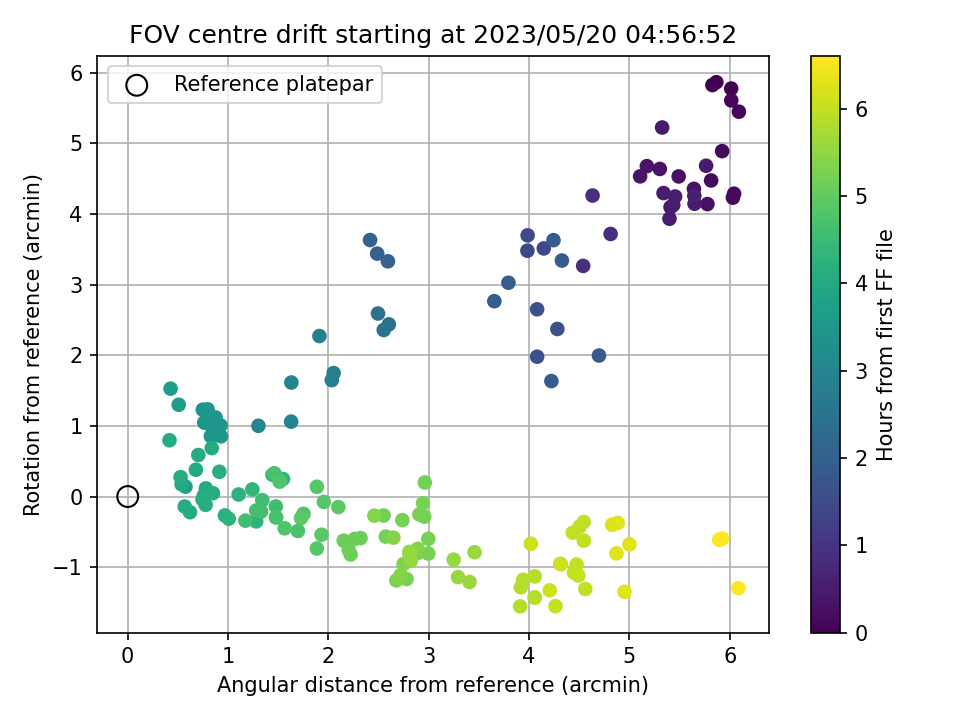 FOV centre drift starting at 2023/05/20 04:56:52

Reference platepar

Rotation from reference (arcmin)

6
5
4
3
2
1
0
−1

0
1
2
3
4
5
6

Angular distance from reference (arcmin)

Hours from first FF file

6
5
4
3
2
1
0